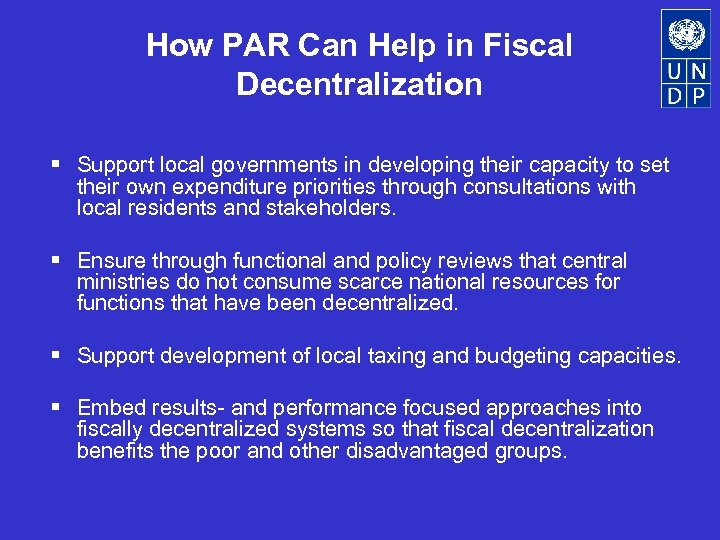 How PAR Can Help in Fiscal Decentralization

U N
D P

▪ Support local governments in developing their capacity to set their own expenditure priorities through consultations with local residents and stakeholders.

▪ Ensure through functional and policy reviews that central ministries do not consume scarce national resources for functions that have been decentralized.

▪ Support development of local taxing and budgeting capacities.

▪ Embed results- and performance focused approaches into fiscally decentralized systems so that fiscal decentralization benefits the poor and other disadvantaged groups.